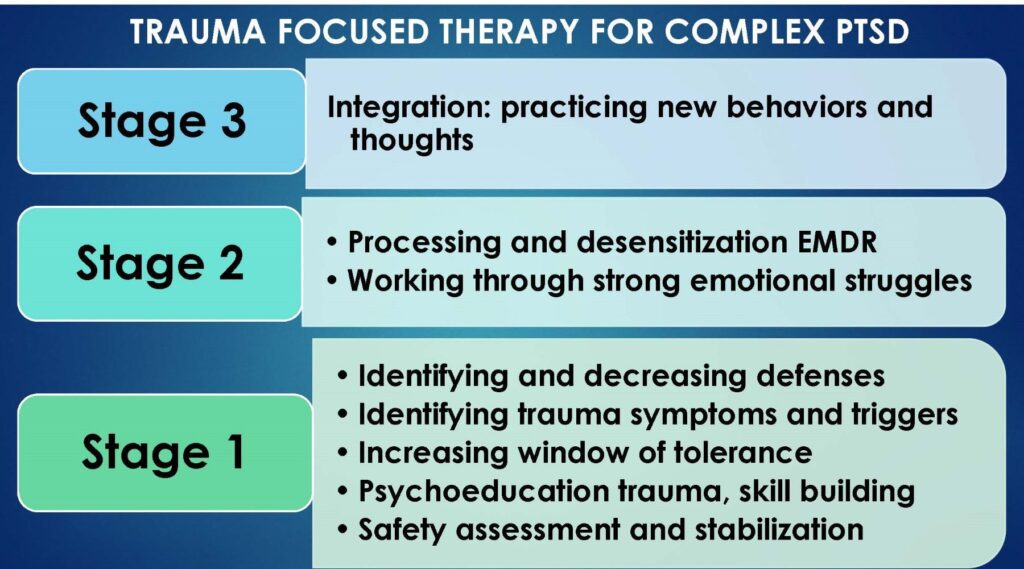 TRAUMA FOCUSED THERAPY FOR COMPLEX PTSD

Stage 3

Integration: practicing new behaviors and thoughts

Stage 2

• Processing and desensitization EMDR
• Working through strong emotional struggles

Stage 1

• Identifying and decreasing defenses
• Identifying trauma symptoms and triggers
• Increasing window of tolerance
• Psychoeducation trauma, skill building
• Safety assessment and stabilization